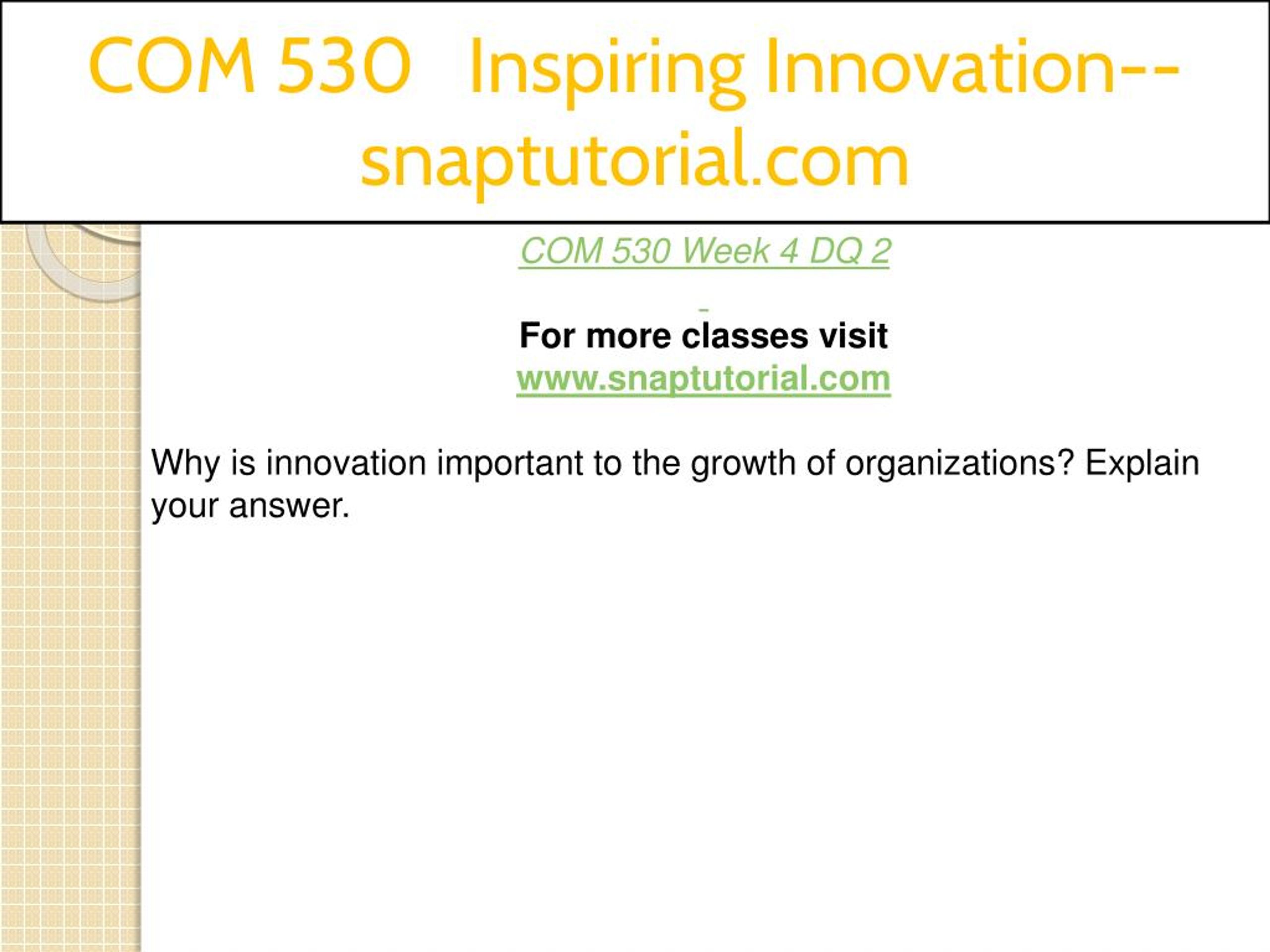 COM 530 Inspiring Innovation--snaptutorial.com

COM 530 Week 4 DQ 2

For more classes visit
www.snaptutorial.com

Why is innovation important to the growth of organizations? Explain your answer.